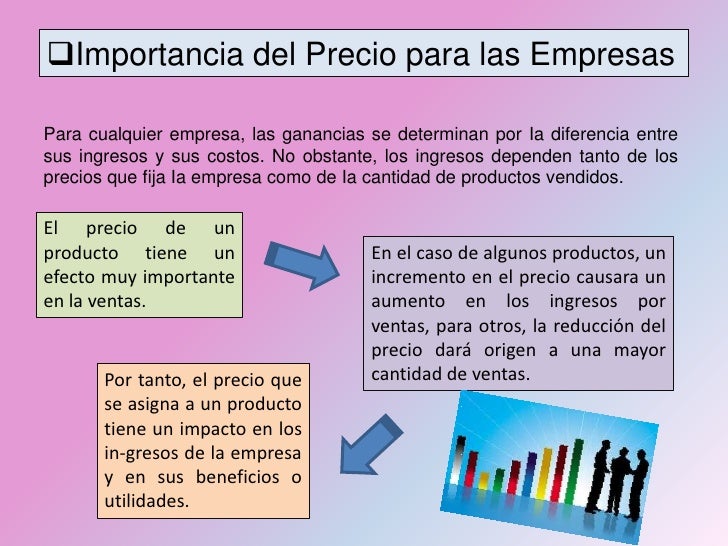 ❑Importancia del Precio para las Empresas

Para cualquier empresa, las ganancias se determinan por la diferencia entre sus ingresos y sus costos. No obstante, los ingresos dependen tanto de los precios que fija la empresa como de la cantidad de productos vendidos.

El precio de un producto tiene un efecto muy importante en la ventas.

En el caso de algunos productos, un incremento en el precio causara un aumento en los ingresos por ventas, para otros, la reducción del precio dará origen a una mayor cantidad de ventas.

Por tanto, el precio que se asigna a un producto tiene un impacto en los in-gresos de la empresa y en sus beneficios o utilidades.